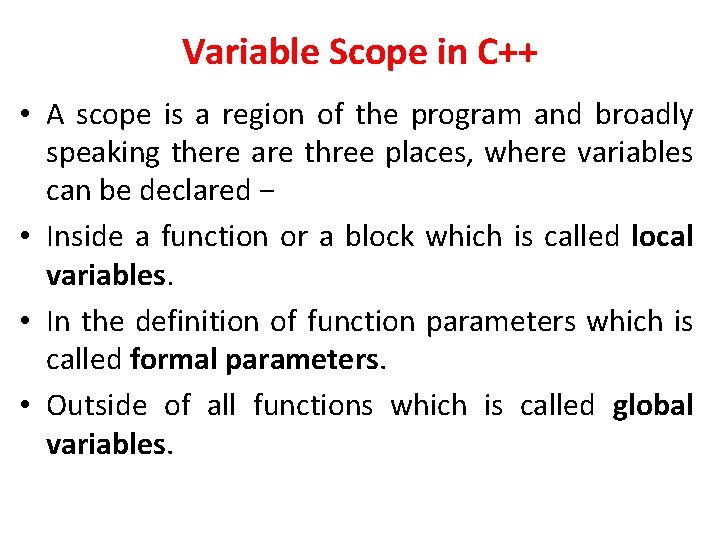 Variable Scope in C++

• A scope is a region of the program and broadly speaking there are three places, where variables can be declared −

• Inside a function or a block which is called local variables.

• In the definition of function parameters which is called formal parameters.

• Outside of all functions which is called global variables.